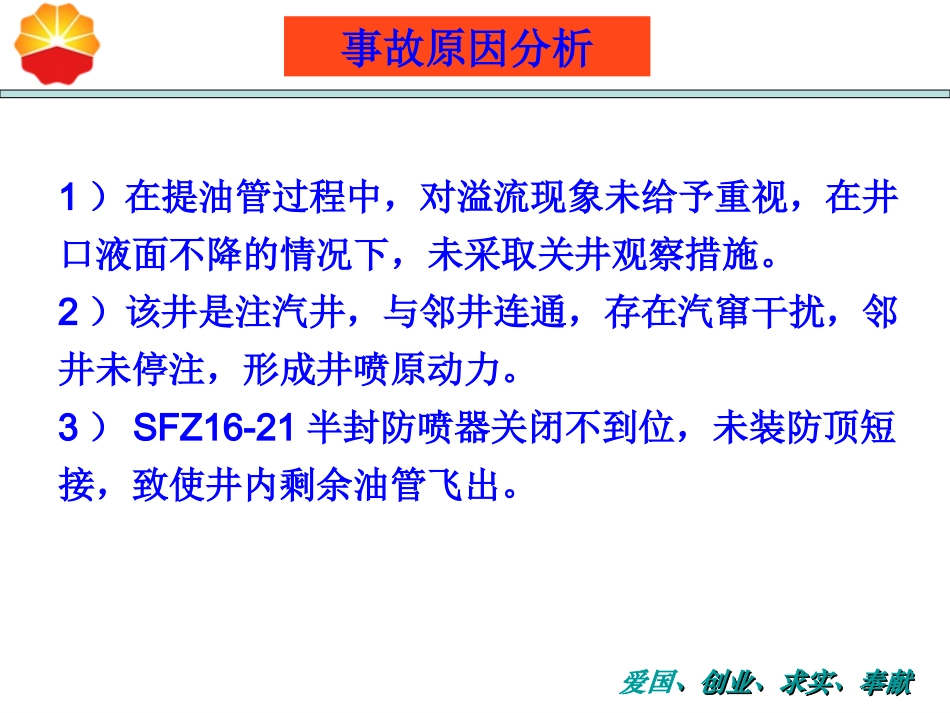 事故原因分析

1）在提油管过程中，对溢流现象未给予重视，在井口液面不降的情况下，未采取关井观察措施。

2）该井是注汽井，与邻井连通，存在汽窜干扰，邻井未停注，形成井喷原动力。

3） SFZ16-21 半封防喷器关闭不到位，未装防顶短接，致使井内剩余油管飞出。

爱国、创业、求实、奉献